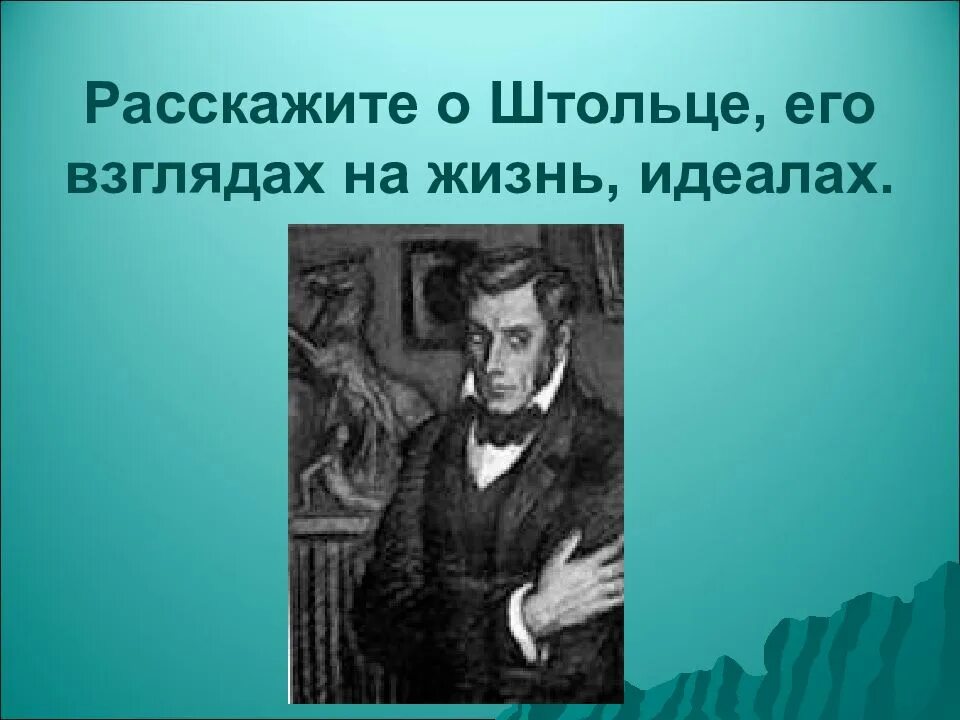 Расскажите о Штольце, его взглядах на жизнь, идеалах.